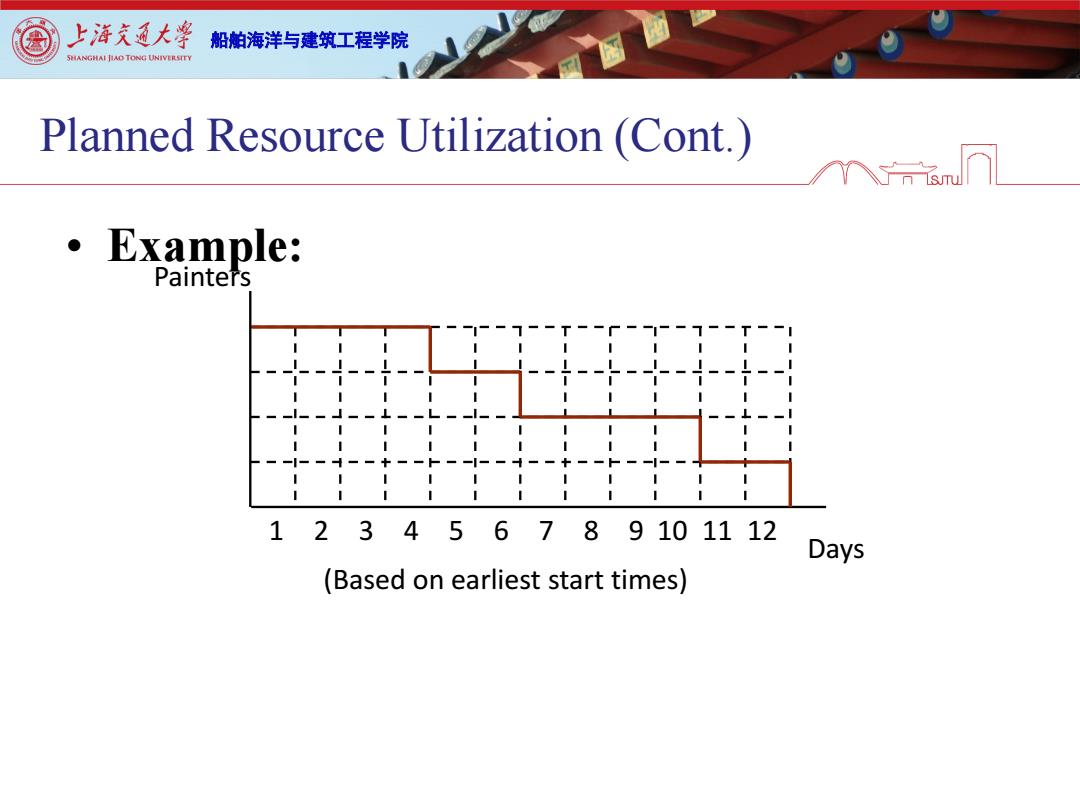 上海交通大学 船舶海洋与建筑工程学院
SHANGHAI JIAO TONG UNIVERSITY

Planned Resource Utilization (Cont.)

SJTU

• Example:

Painters

1 2 3 4 5 6 7 8 9 10 11 12

Days

(Based on earliest start times)